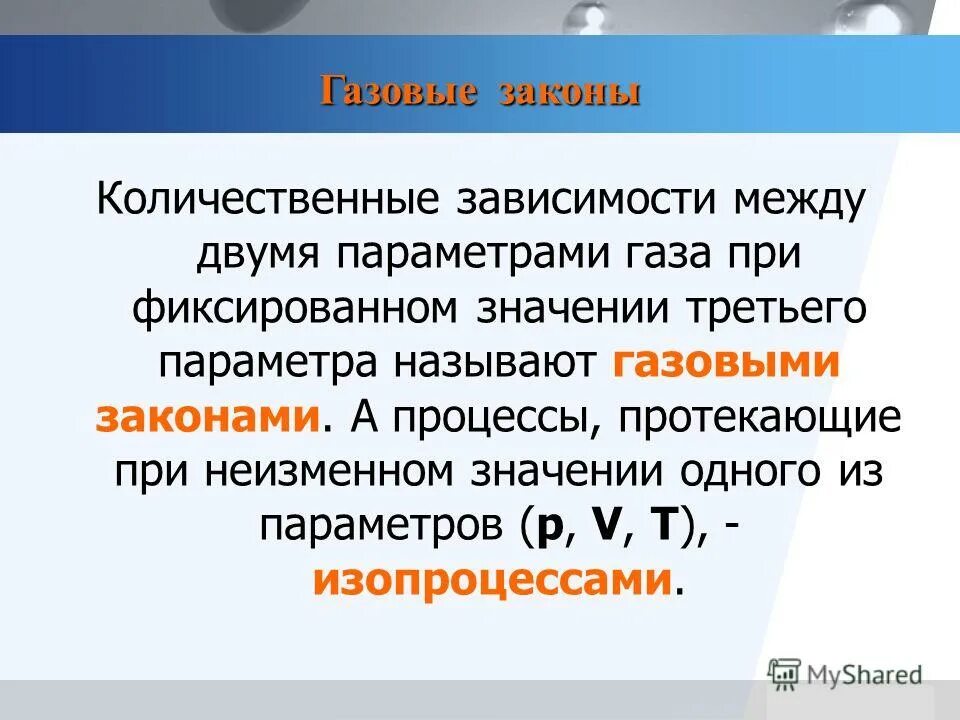 Газовые законы

Количественные зависимости между двумя параметрами газа при фиксированном значении третьего параметра называют газовыми законами. А процессы, протекающие при неизменном значении одного из параметров (p, V, T), - изопроцессами.

MyShared